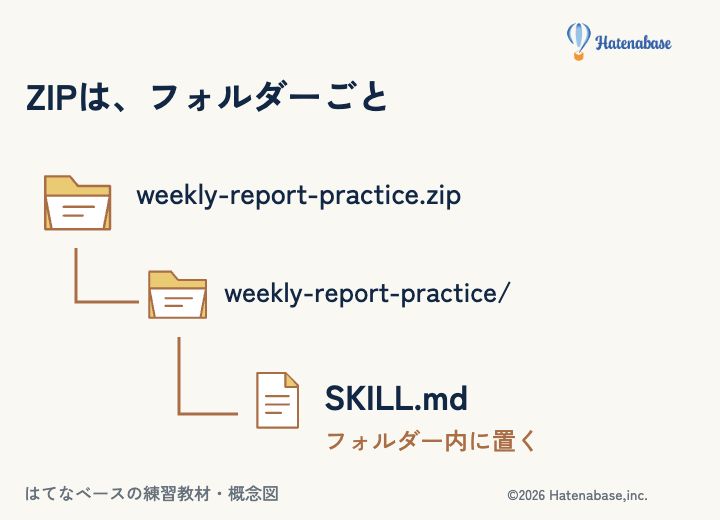 Hatenabase

ZIPは、フォルダーごと

weekly-report-practice.zip

weekly-report-practice/

SKILL.md

フォルダー内に置く

はてなベースの練習教材・概念図

©2026 Hatenabase,inc.